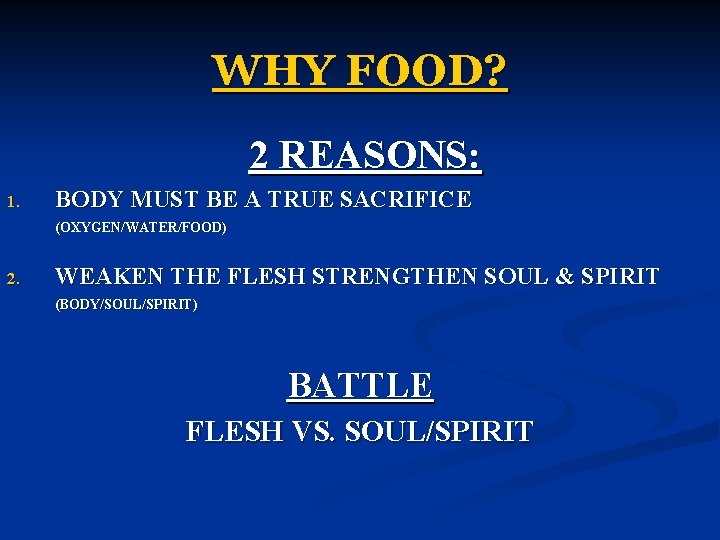 WHY FOOD?

2 REASONS:

1. BODY MUST BE A TRUE SACRIFICE
(OXYGEN/WATER/FOOD)

2. WEAKEN THE FLESH STRENGTHEN SOUL & SPIRIT
(BODY/SOUL/SPIRIT)

BATTLE

FLESH VS. SOUL/SPIRIT